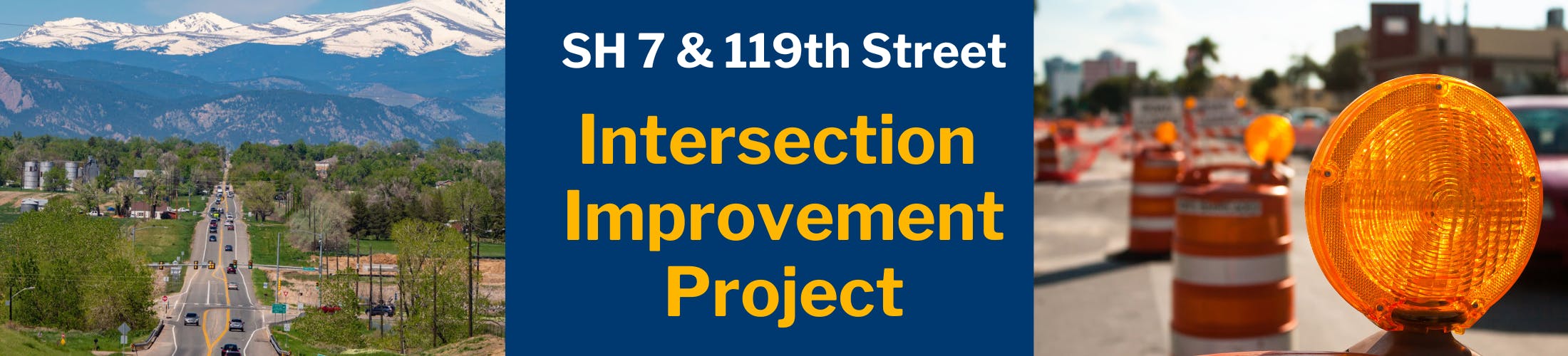 SH 7 & 119th Street

Intersection Improvement Project